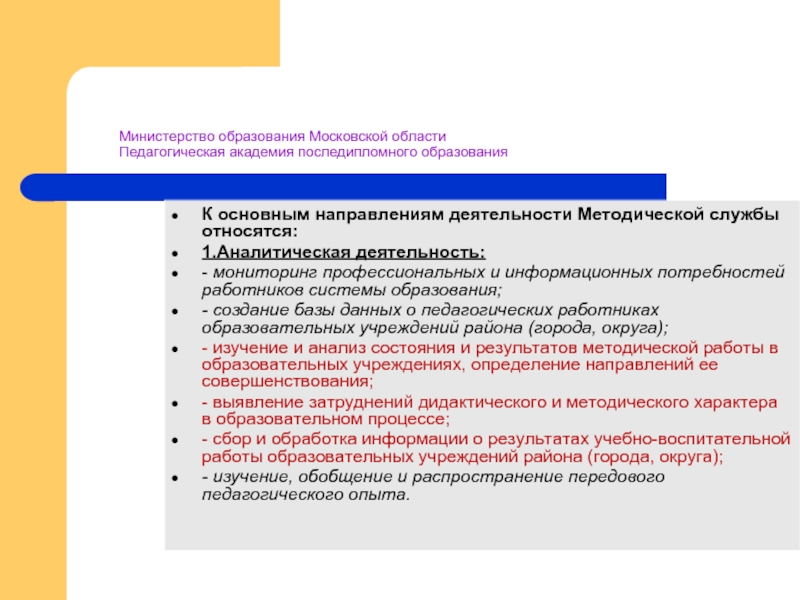 Министерство образования Московской области
Педагогическая академия последипломного образования

- К основным направлениям деятельности Методической службы относятся:
- 1.Аналитическая деятельность:
- - мониторинг профессиональных и информационных потребностей работников системы образования;
- - создание базы данных о педагогических работниках образовательных учреждений района (города, округа);
- - изучение и анализ состояния и результатов методической работы в образовательных учреждениях, определение направлений ее совершенствования;
- - выявление затруднений дидактического и методического характера в образовательном процессе;
- - сбор и обработка информации о результатах учебно-воспитательной работы образовательных учреждений района (города, округа);
- - изучение, обобщение и распространение передового педагогического опыта.